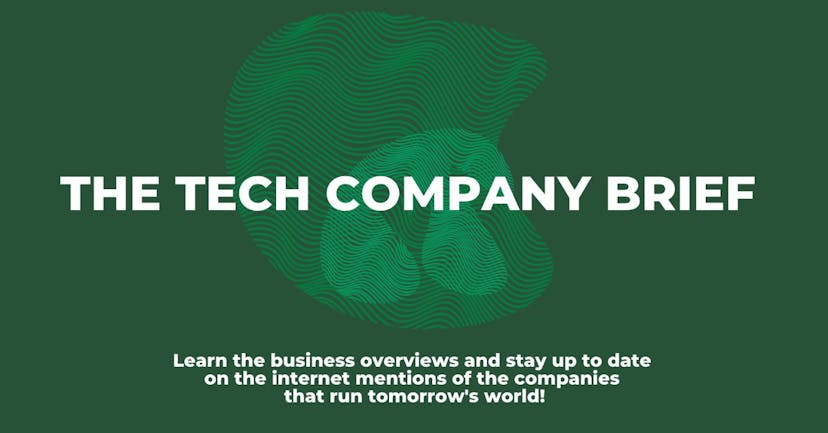 THE TECH COMPANY BRIEF

Learn the business overviews and stay up to date on the internet mentions of the companies that run tomorrow's world!